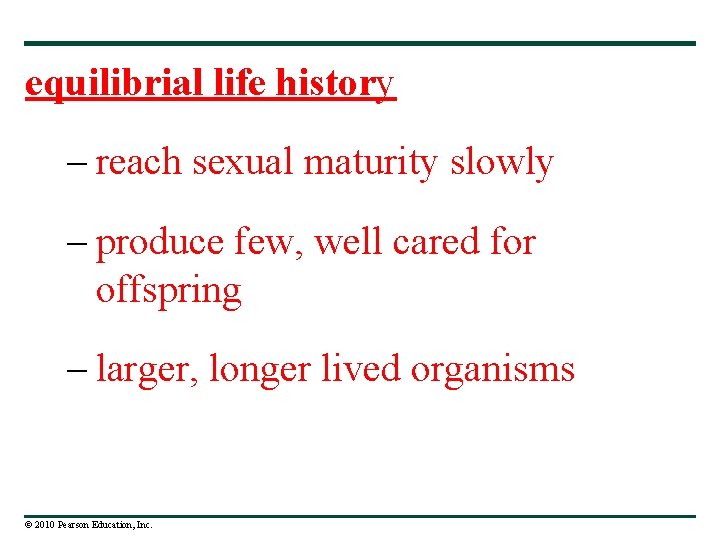 equilibrial life history

– reach sexual maturity slowly

– produce few, well cared for offspring

– larger, longer lived organisms

© 2010 Pearson Education, Inc.